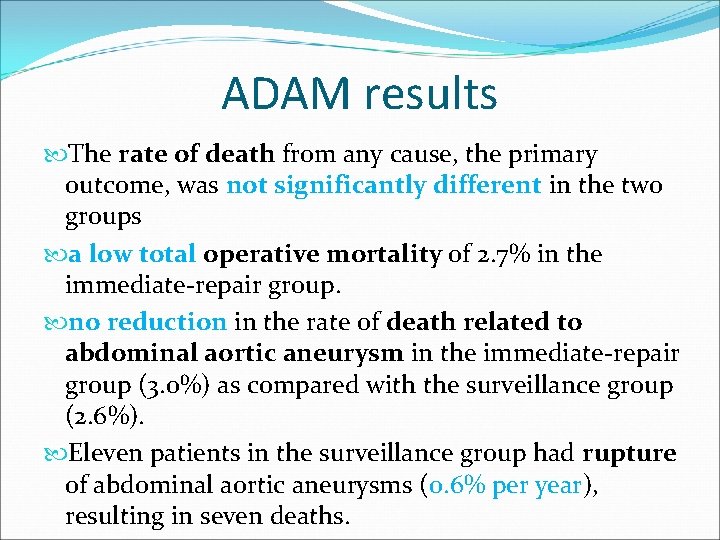 ADAM results

The rate of death from any cause, the primary outcome, was not significantly different in the two groups

a low total operative mortality of 2.7% in the immediate-repair group.

no reduction in the rate of death related to abdominal aortic aneurysm in the immediate-repair group (3.0%) as compared with the surveillance group (2.6%).

Eleven patients in the surveillance group had rupture of abdominal aortic aneurysms (0.6% per year), resulting in seven deaths.